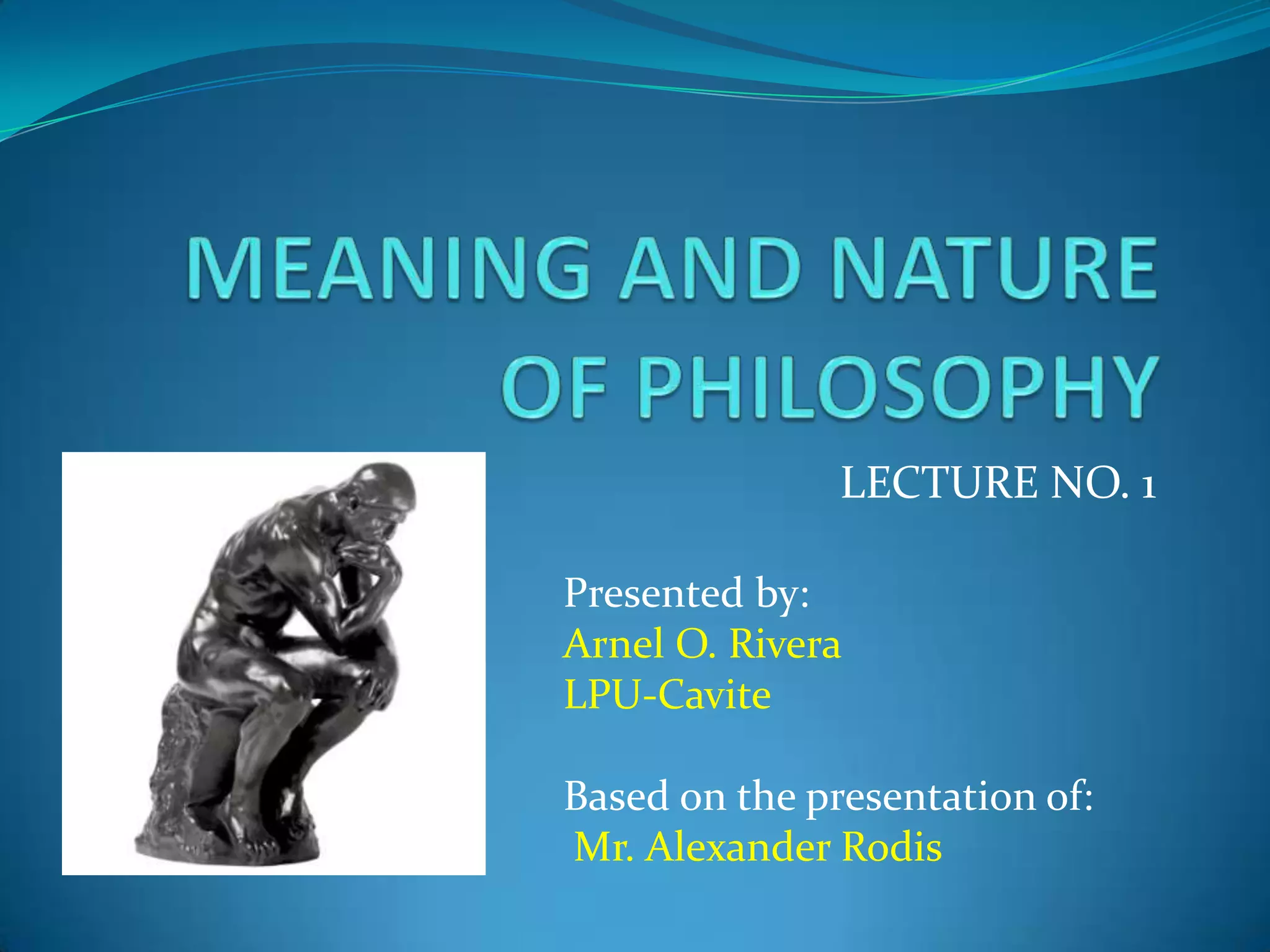 MEANING AND NATURE OF PHILOSOPHY

LECTURE NO. 1

Presented by:
Arnel O. Rivera
LPU-Cavite

Based on the presentation of:
Mr. Alexander Rodis